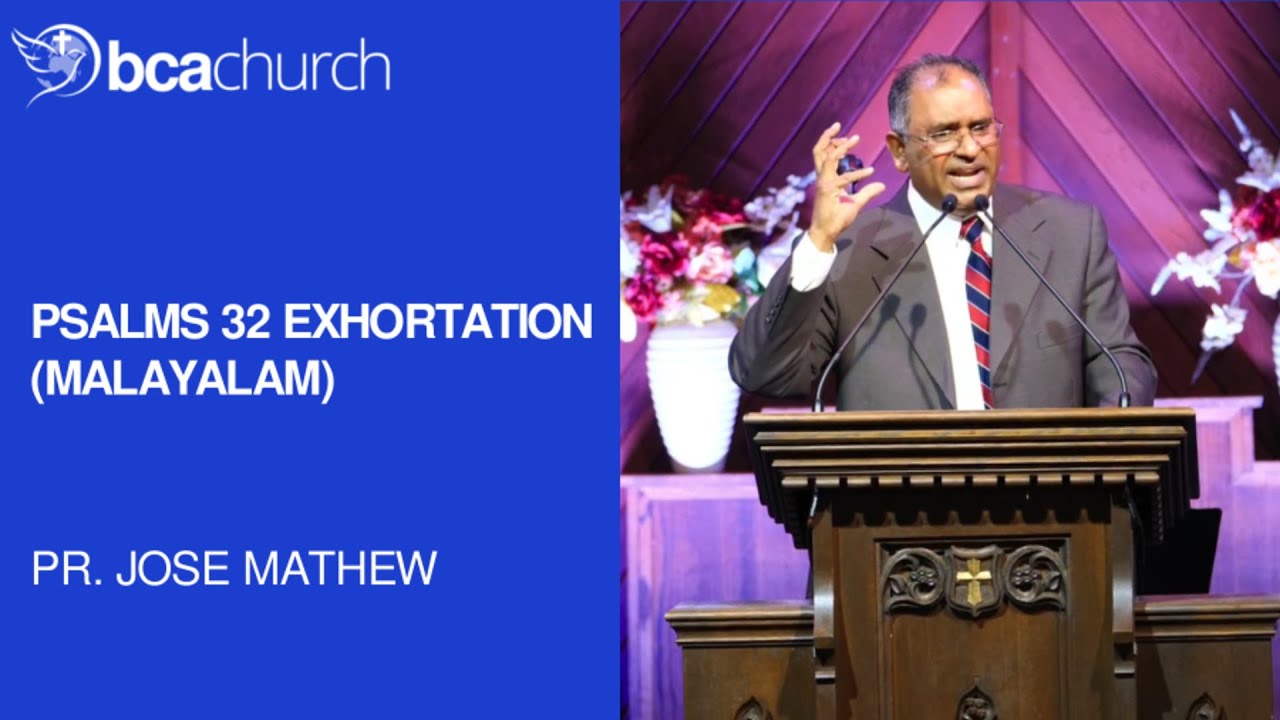 bcachurch

PSALMS 32 EXHORTATION (MALAYALAM)

PR. JOSE MATHEW